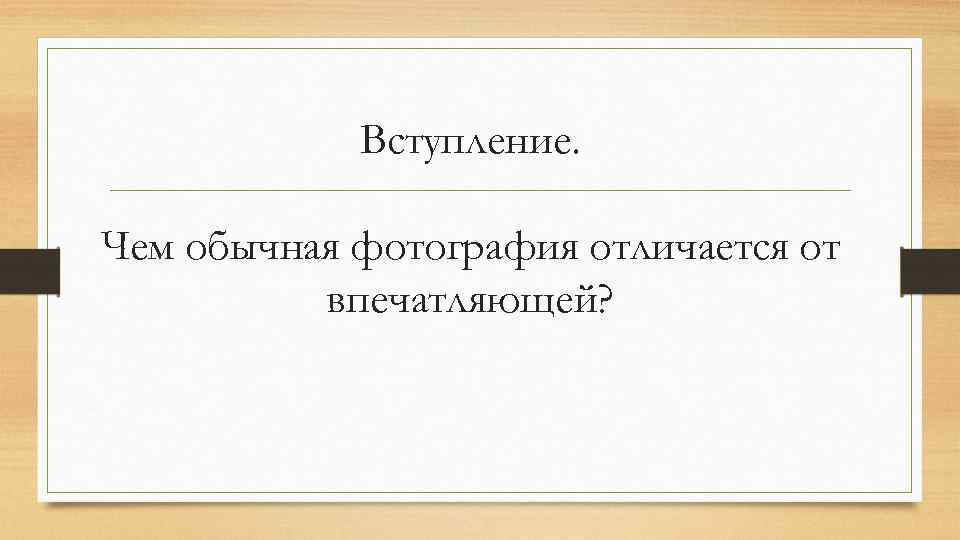 Вступление.

Чем обычная фотография отличается от впечатляющей?